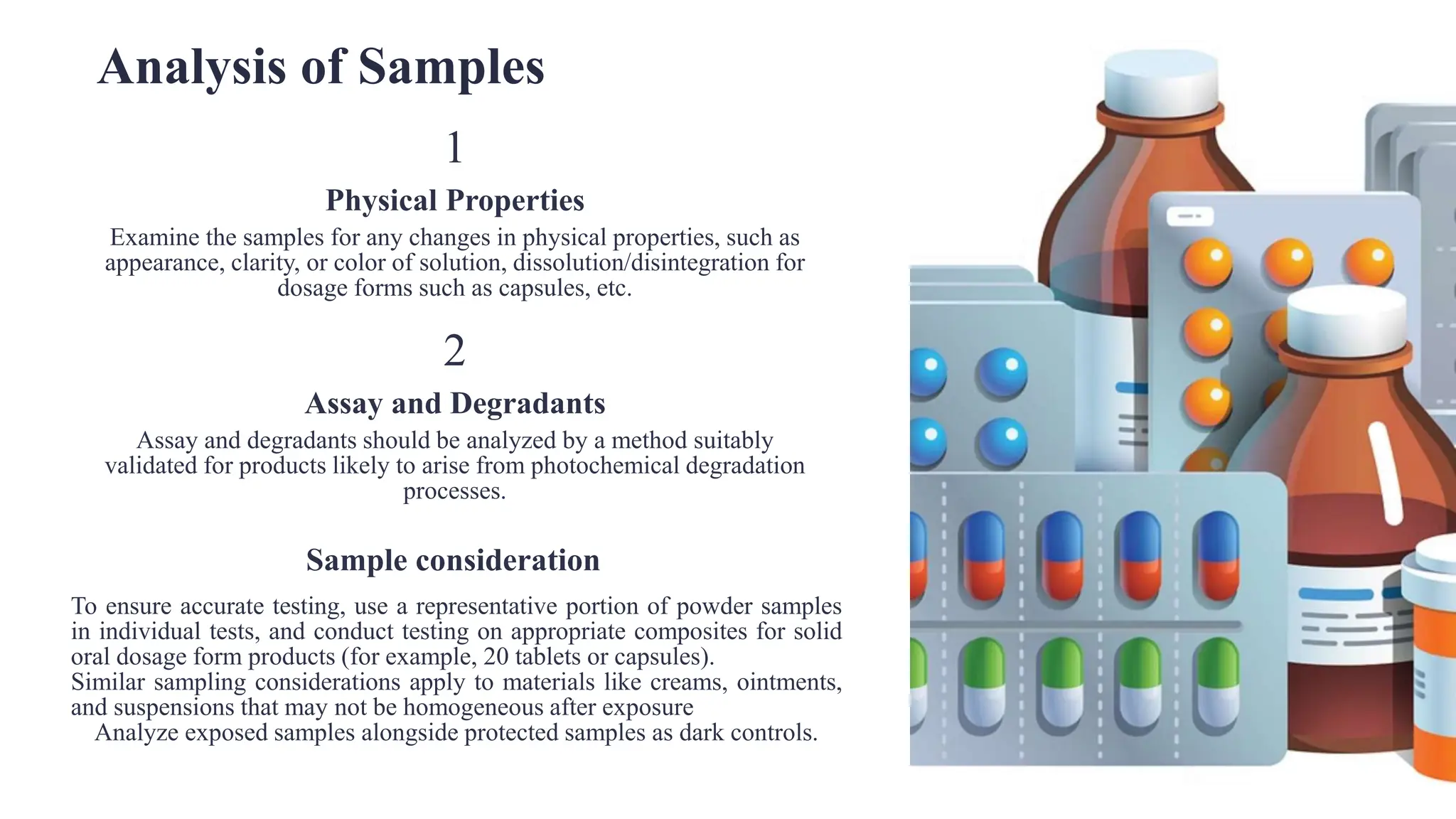 Analysis of Samples

1

Physical Properties

Examine the samples for any changes in physical properties, such as appearance, clarity, or color of solution, dissolution/disintegration for dosage forms such as capsules, etc.

2

Assay and Degradants

Assay and degradants should be analyzed by a method suitably validated for products likely to arise from photochemical degradation processes.

Sample consideration

To ensure accurate testing, use a representative portion of powder samples in individual tests, and conduct testing on appropriate composites for solid oral dosage form products (for example, 20 tablets or capsules).
Similar sampling considerations apply to materials like creams, ointments, and suspensions that may not be homogeneous after exposure
Analyze exposed samples alongside protected samples as dark controls.